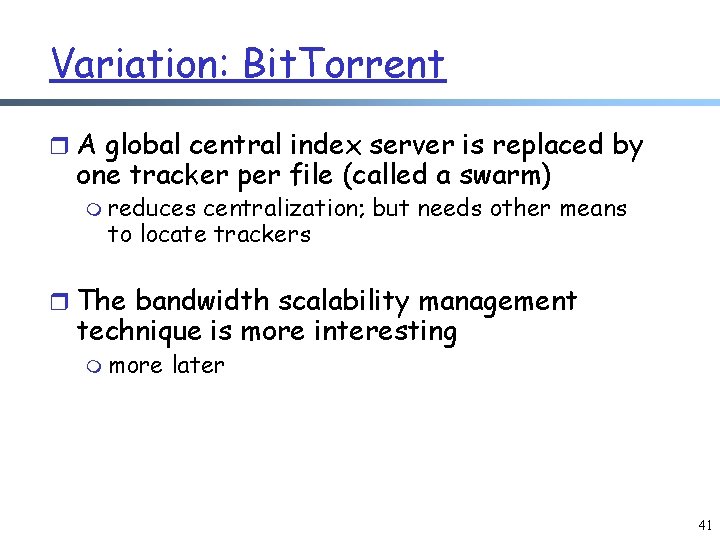 Variation: BitTorrent

A global central index server is replaced by one tracker per file (called a swarm)

reduces centralization; but needs other means to locate trackers

The bandwidth scalability management technique is more interesting

more later

41